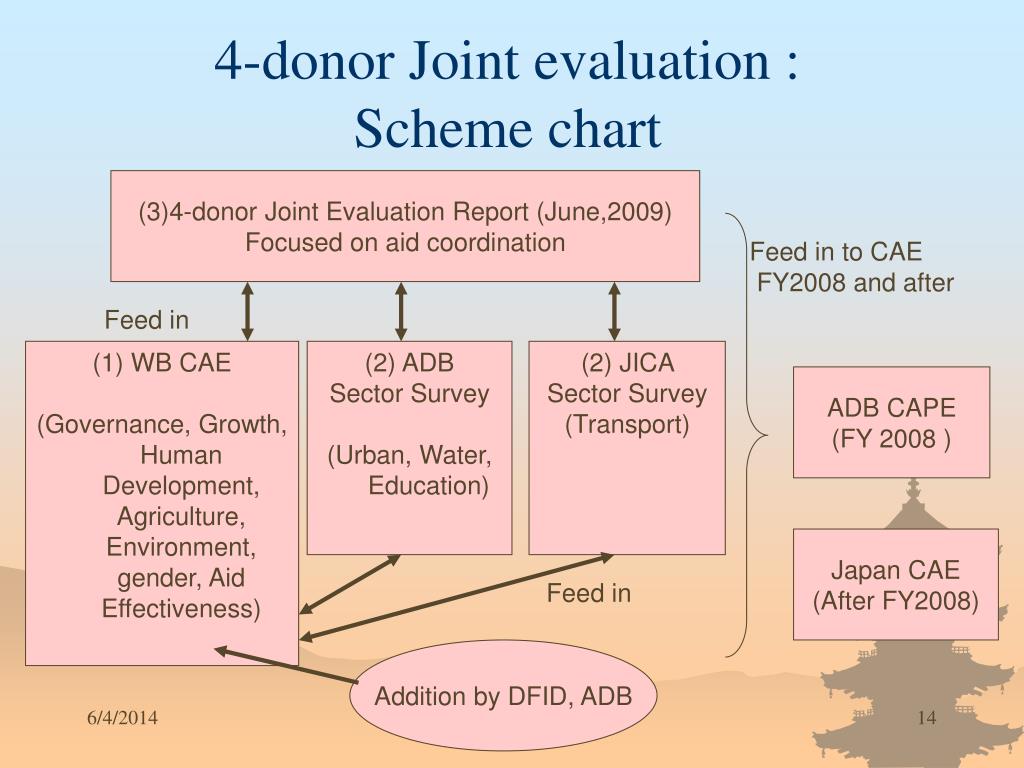 4-donor Joint evaluation :
Scheme chart

(3)4-donor Joint Evaluation Report (June,2009)
Focused on aid coordination

Feed in to CAE
FY2008 and after

Feed in

(1) WB CAE

(Governance, Growth, Human Development, Agriculture, Environment, gender, Aid Effectiveness)

(2) ADB
Sector Survey

(Urban, Water, Education)

(2) JICA
Sector Survey
(Transport)

ADB CAPE
(FY 2008 )

Japan CAE
(After FY2008)

Feed in

Addition by DFID, ADB

6/4/2014

14